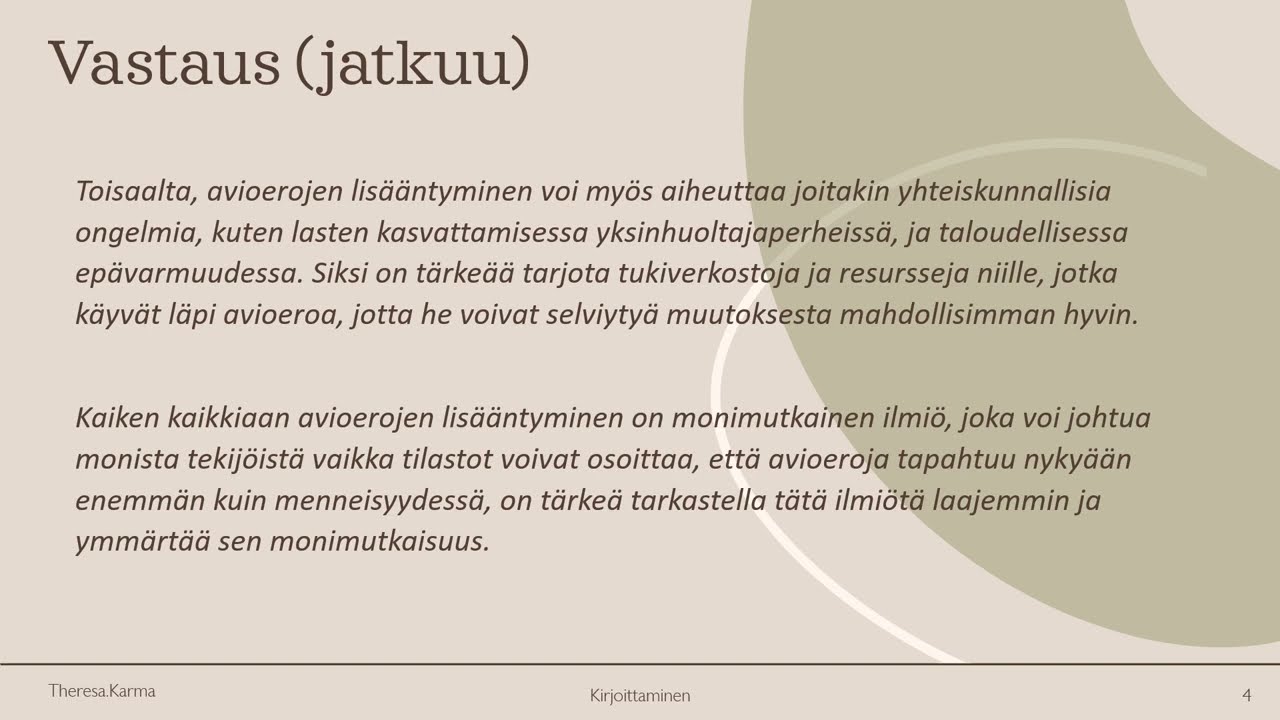 Vastaus (jatkuu)

Toisaalta, avioerojen lisääntyminen voi myös aiheuttaa joitakin yhteiskunnallisia ongelmia, kuten lasten kasvattamisessa yksinhuoltajaperheissä, ja taloudellisessa epävarmuudessa. Siksi on tärkeää tarjota tukiverkostoja ja resursseja niille, jotka käyvät läpi avioeroa, jotta he voivat selviytyä muutoksesta mahdollisimman hyvin.

Kaiken kaikkiaan avioerojen lisääntyminen on monimutkainen ilmiö, joka voi johtua monista tekijöistä vaikka tilastot voivat osoittaa, että avioeroja tapahtuu nykyään enemmän kuin menneisyydessä, on tärkeä tarkastella tätä ilmiötä laajemmin ja ymmärtää sen monimutkaisuus.

Theresa.Karma

Kirjoittaminen

4